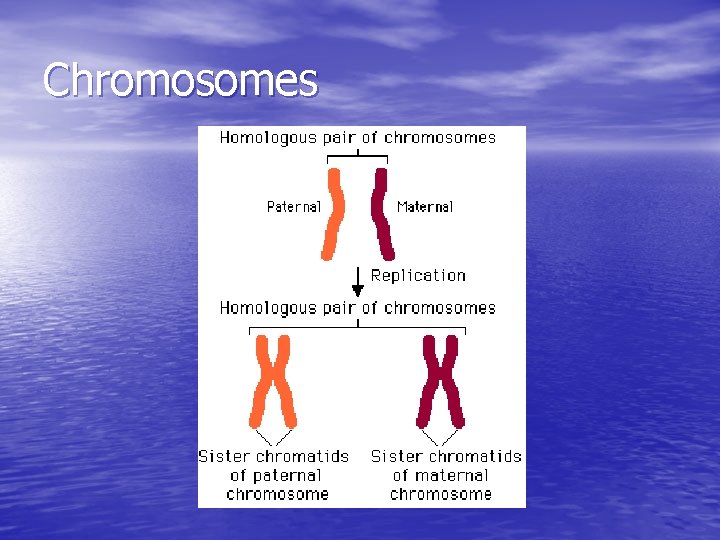 Chromosomes

Homologous pair of chromosomes

Paternal

Maternal

Replication

Homologous pair of chromosomes

Sister chromatids of paternal chromosome

Sister chromatids of maternal chromosome